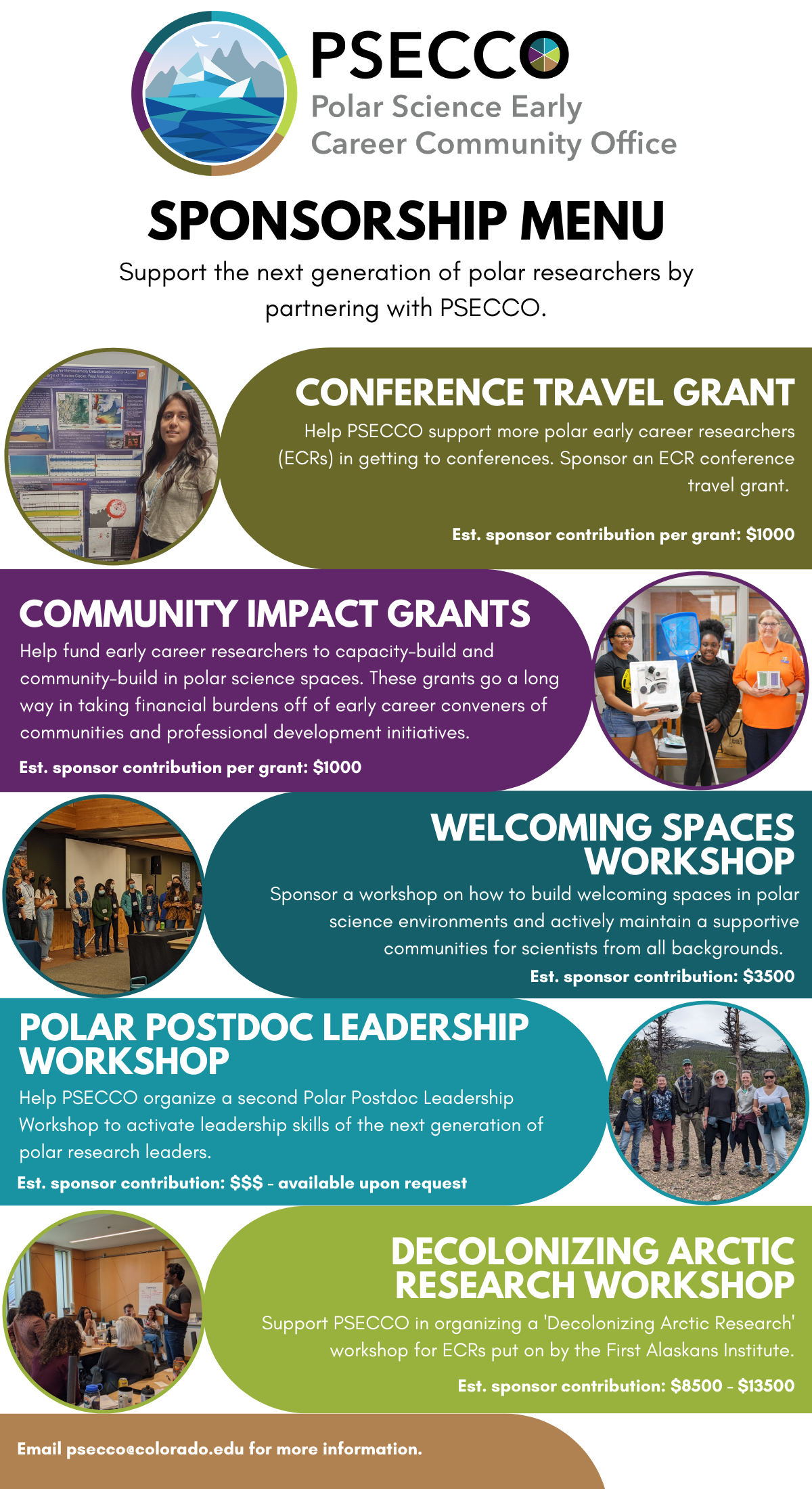 PSECCO
Polar Science Early Career Community Office

SPONSORSHIP MENU

Support the next generation of polar researchers by partnering with PSECCO.

CONFERENCE TRAVEL GRANT

Help PSECCO support more polar early career researchers (ECRs) in getting to conferences. Sponsor an ECR conference travel grant.

Est. sponsor contribution per grant: $1000

COMMUNITY IMPACT GRANTS

Help fund early career researchers to capacity-build and community-build in polar science spaces. These grants go a long way in taking financial burdens off of early career conveners of communities and professional development initiatives.

Est. sponsor contribution per grant: $1000

WELCOMING SPACES WORKSHOP

Sponsor a workshop on how to build welcoming spaces in polar science environments and actively maintain a supportive communities for scientists from all backgrounds.

Est. sponsor contribution: $3500

POLAR POSTDOC LEADERSHIP WORKSHOP

Help PSECCO organize a second Polar Postdoc Leadership Workshop to activate leadership skills of the next generation of polar research leaders.

Est. sponsor contribution: $$$ - available upon request

DECOLONIZING ARCTIC RESEARCH WORKSHOP

Support PSECCO in organizing a 'Decolonizing Arctic Research' workshop for ECRs put on by the First Alaskans Institute.

Est. sponsor contribution: $8500 - $13500

Email psecco@colorado.edu for more information.